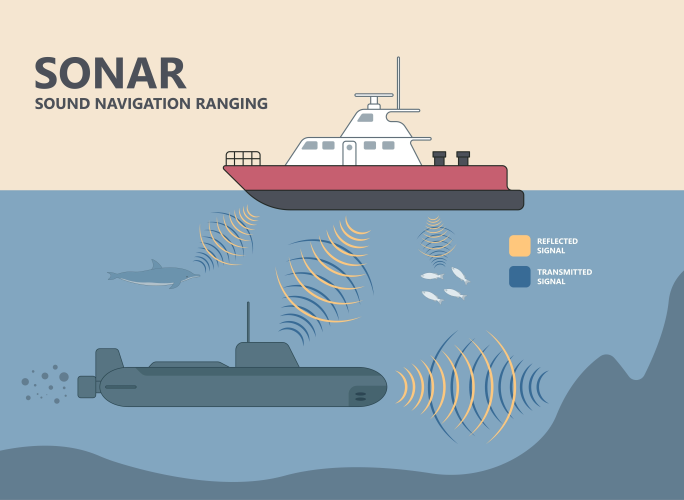 SONAR
SOUND NAVIGATION RANGING

REFLECTED SIGNAL

TRANSMITTED SIGNAL